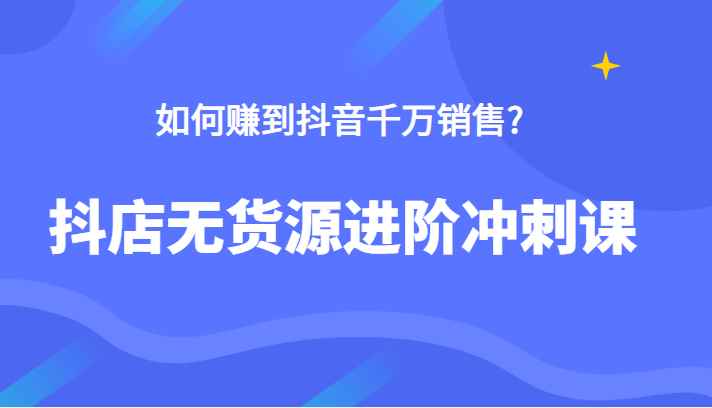 如何赚到抖音千万销售?

抖店无货源进阶冲刺课